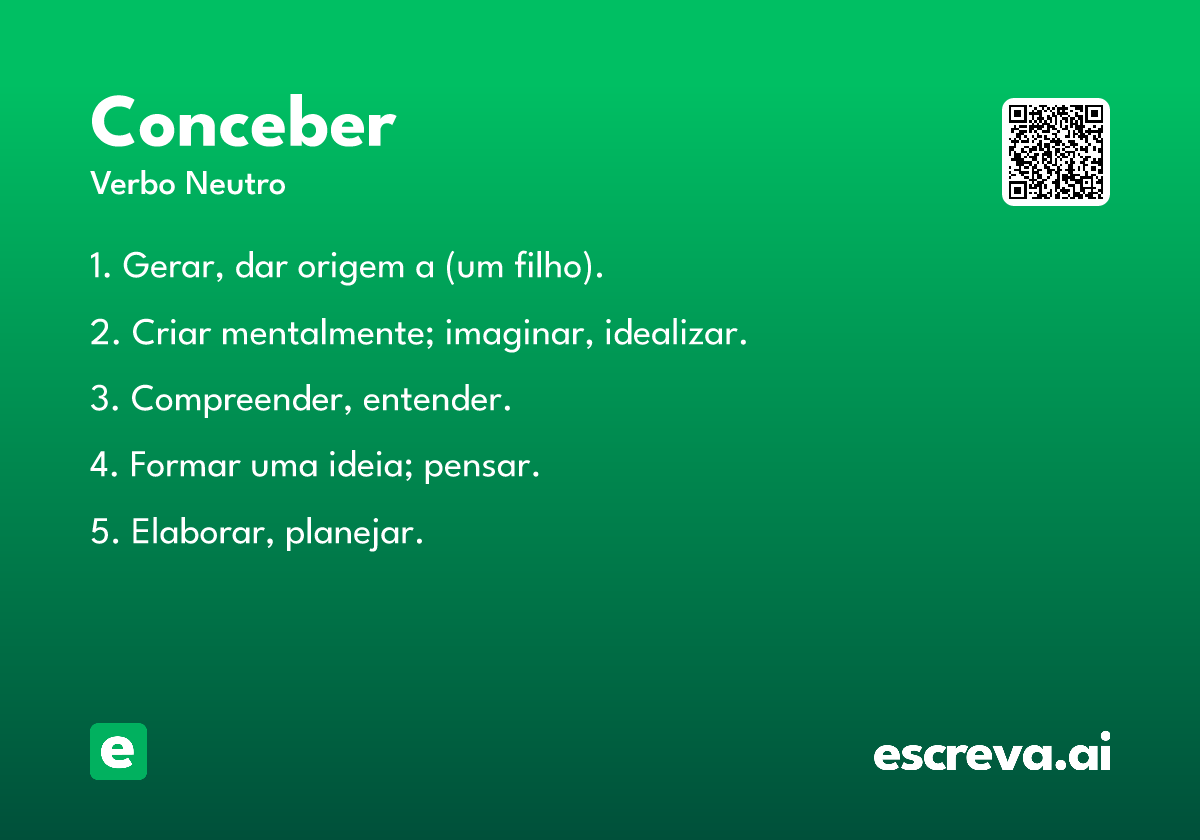 Conceber
Verbo Neutro

1. Gerar, dar origem a (um filho).

2. Criar mentalmente; imaginar, idealizar.

3. Compreender, entender.

4. Formar uma ideia; pensar.

5. Elaborar, planejar.

e

escreva.ai